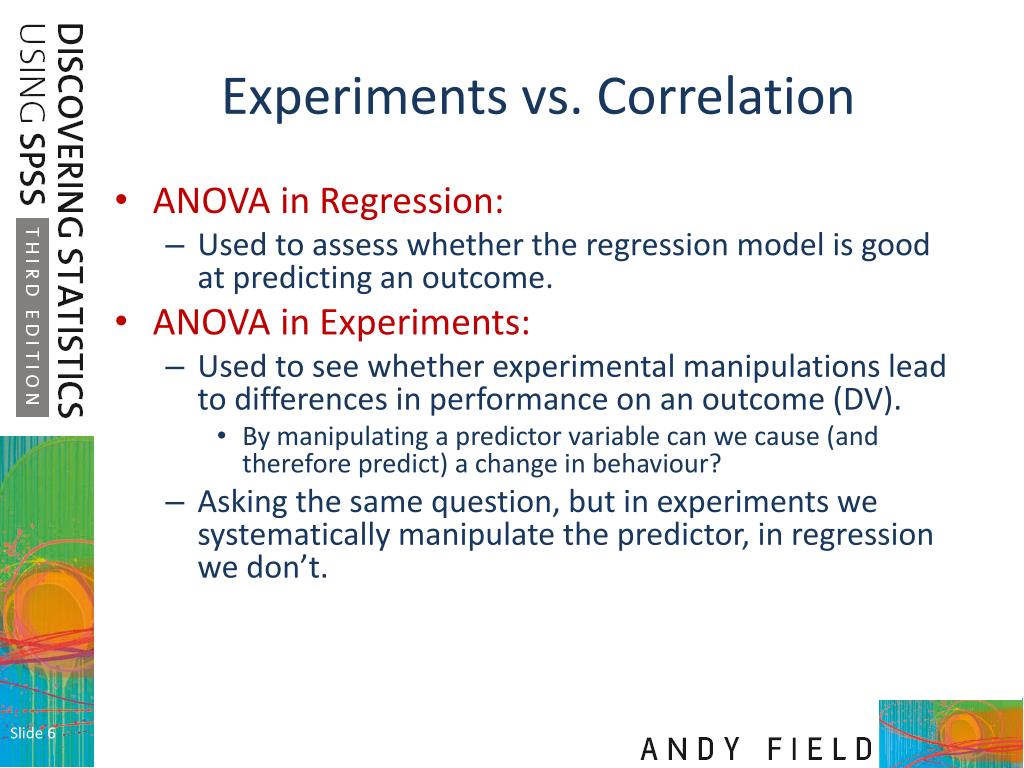 DISCOVERING STATISTICS USING SPSS THIRD EDITION

Experiments vs. Correlation

• ANOVA in Regression:
– Used to assess whether the regression model is good at predicting an outcome.
• ANOVA in Experiments:
– Used to see whether experimental manipulations lead to differences in performance on an outcome (DV).
• By manipulating a predictor variable can we cause (and therefore predict) a change in behaviour?
– Asking the same question, but in experiments we systematically manipulate the predictor, in regression we don't.

Slide 6

ANDY FIELD